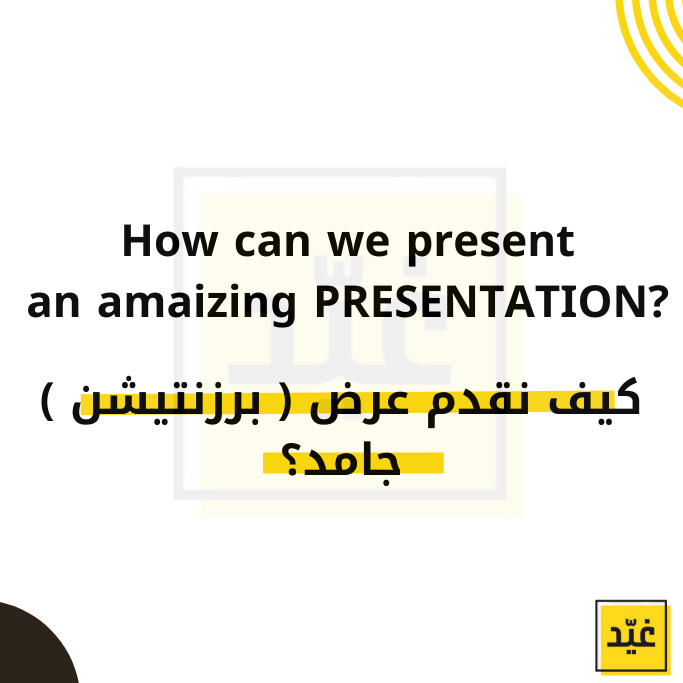 How can we present an amaizing PRESENTATION?

كيف نقدم عرض ( برزنتيشن ) جامد؟

غيّد